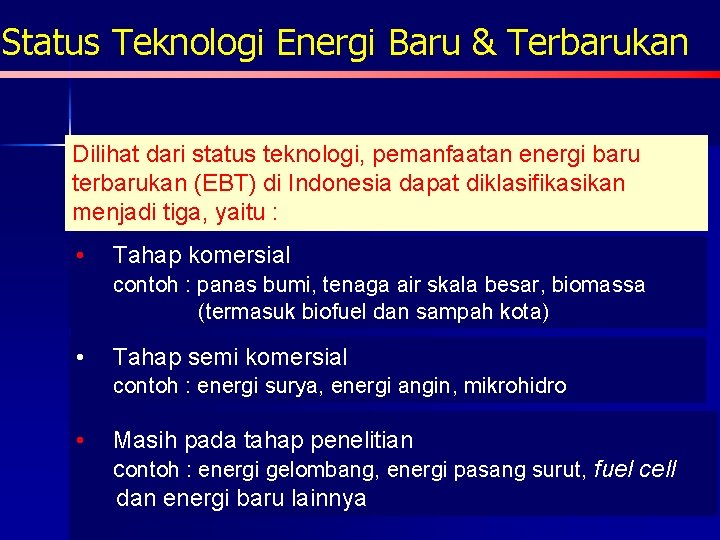 Status Teknologi Energi Baru & Terbarukan

Dilihat dari status teknologi, pemanfaatan energi baru terbarukan (EBT) di Indonesia dapat diklasifikasikan menjadi tiga, yaitu :

• Tahap komersial
contoh : panas bumi, tenaga air skala besar, biomassa (termasuk biofuel dan sampah kota)

• Tahap semi komersial
contoh : energi surya, energi angin, mikrohidro

• Masih pada tahap penelitian
contoh : energi gelombang, energi pasang surut, fuel cell dan energi baru lainnya